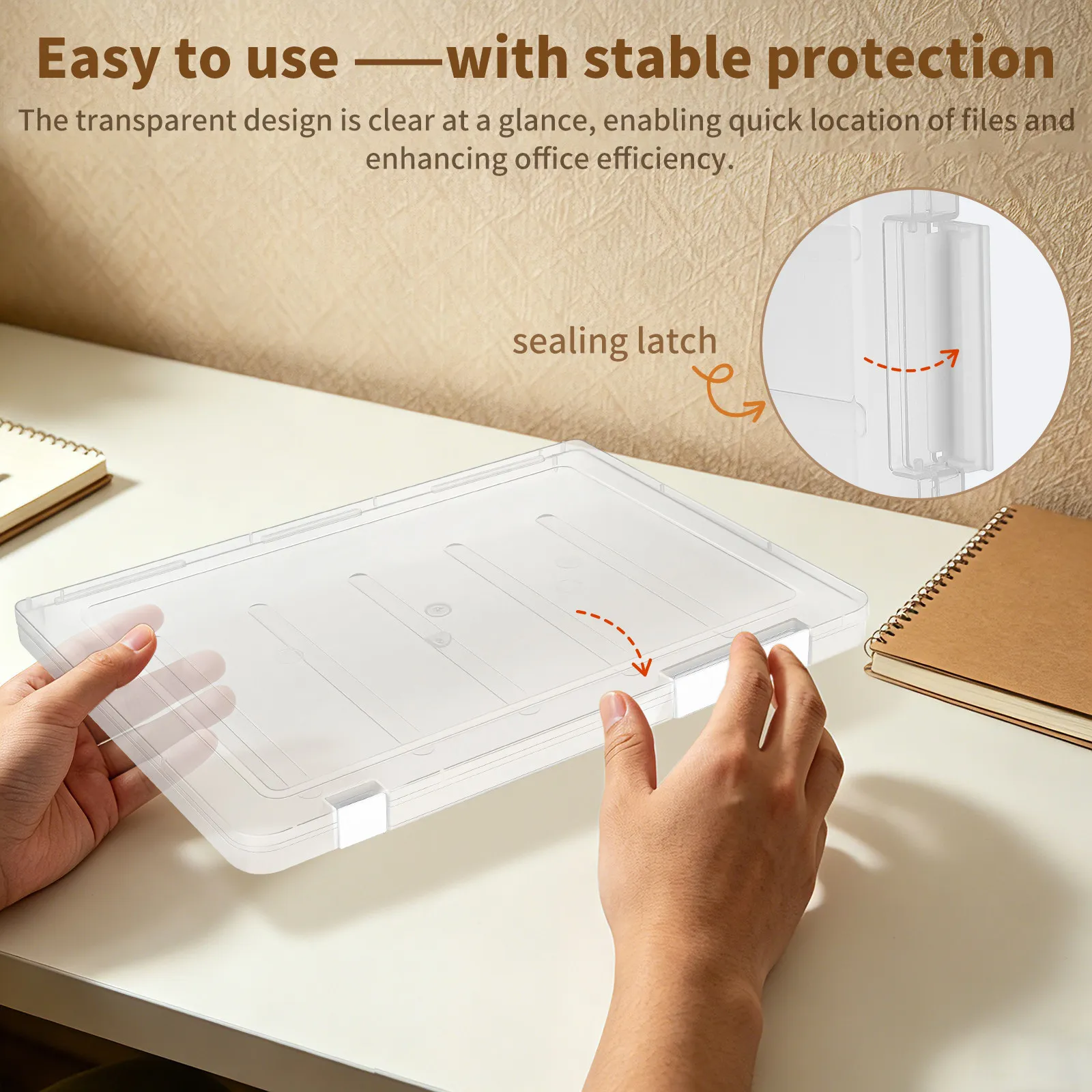 Easy to use ——with stable protection

The transparent design is clear at a glance, enabling quick location of files and enhancing office efficiency.

sealing latch